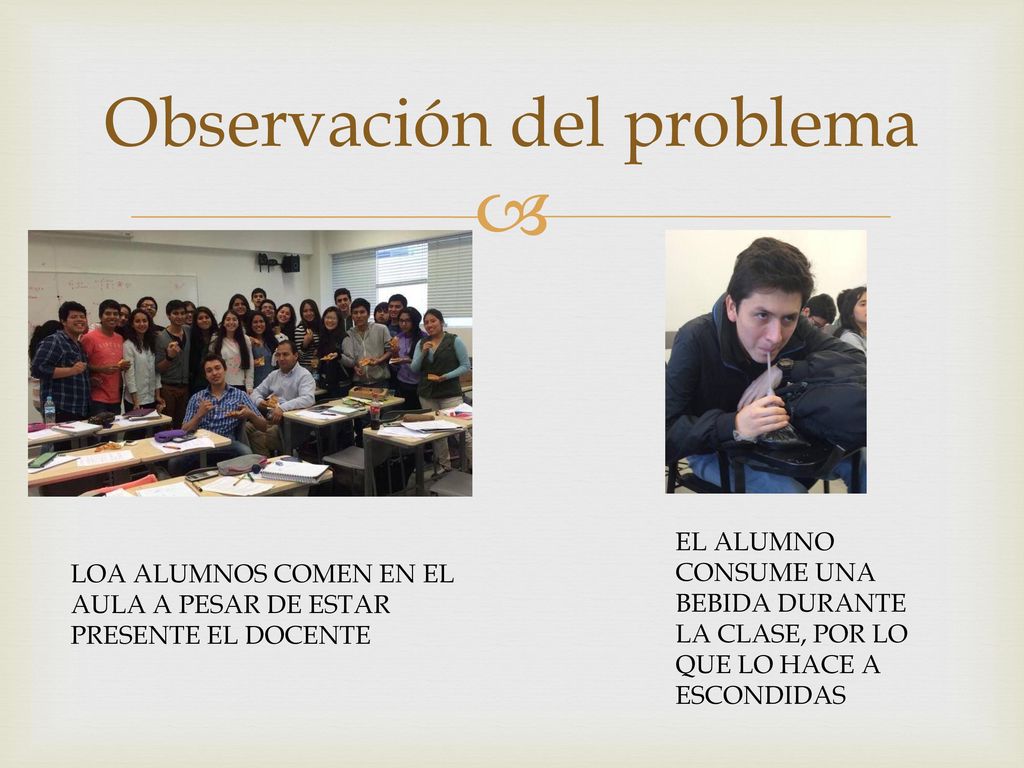 Observación del problema

LOA ALUMNOS COMEN EN EL AULA A PESAR DE ESTAR PRESENTE EL DOCENTE

EL ALUMNO CONSUME UNA BEBIDA DURANTE LA CLASE, POR LO QUE LO HACE A ESCONDIDAS